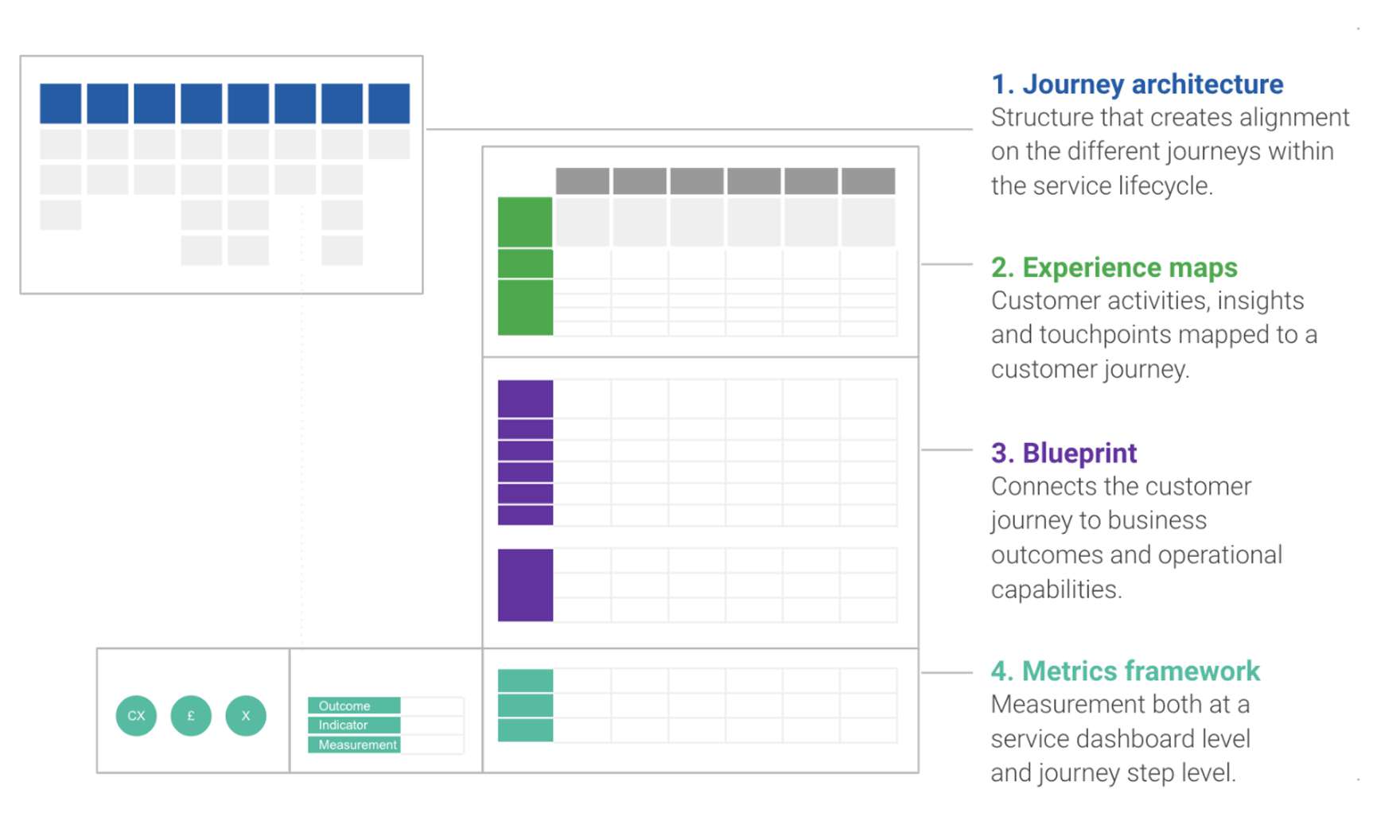 CX

£

X

Outcome

Indicator

Measurement

1. Journey architecture
Structure that creates alignment on the different journeys within the service lifecycle.

2. Experience maps
Customer activities, insights and touchpoints mapped to a customer journey.

3. Blueprint
Connects the customer journey to business outcomes and operational capabilities.

4. Metrics framework
Measurement both at a service dashboard level and journey step level.